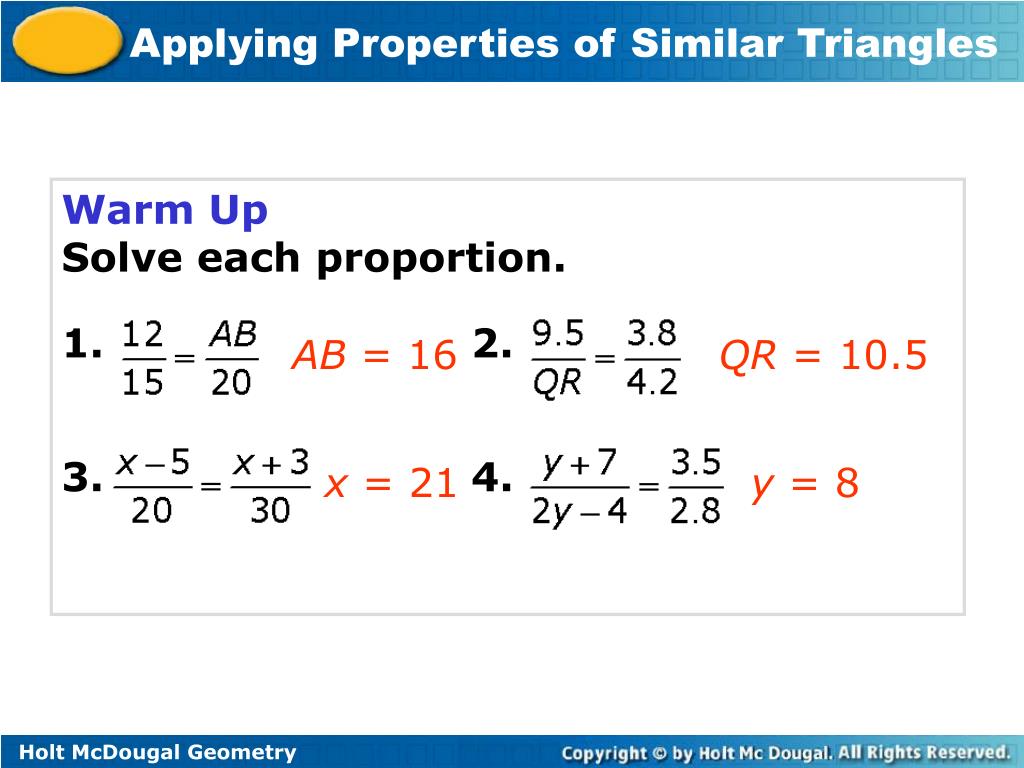 Applying Properties of Similar Triangles

Warm Up
Solve each proportion.

1. $\frac{12}{15} = \frac{AB}{20}$ $AB = 16$ 2. $\frac{9.5}{QR} = \frac{3.8}{4.2}$ $QR = 10.5$

3. $\frac{x-5}{20} = \frac{x+3}{30}$ $x = 21$ 4. $\frac{y+7}{2y-4} = \frac{3.5}{2.8}$ $y = 8$

Holt McDougal Geometry

Copyright © by Holt Mc Dougal. All Rights Reserved.